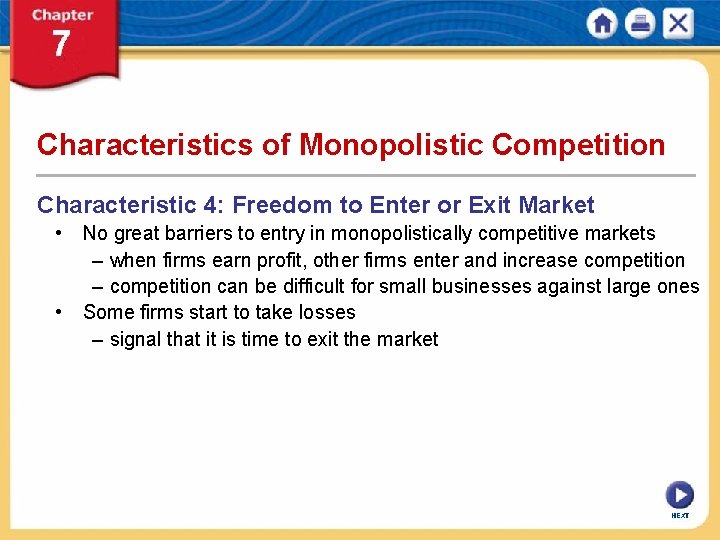 Chapter 7

Characteristics of Monopolistic Competition

Characteristic 4: Freedom to Enter or Exit Market

• No great barriers to entry in monopolistically competitive markets
– when firms earn profit, other firms enter and increase competition
– competition can be difficult for small businesses against large ones
• Some firms start to take losses
– signal that it is time to exit the market

NEXT